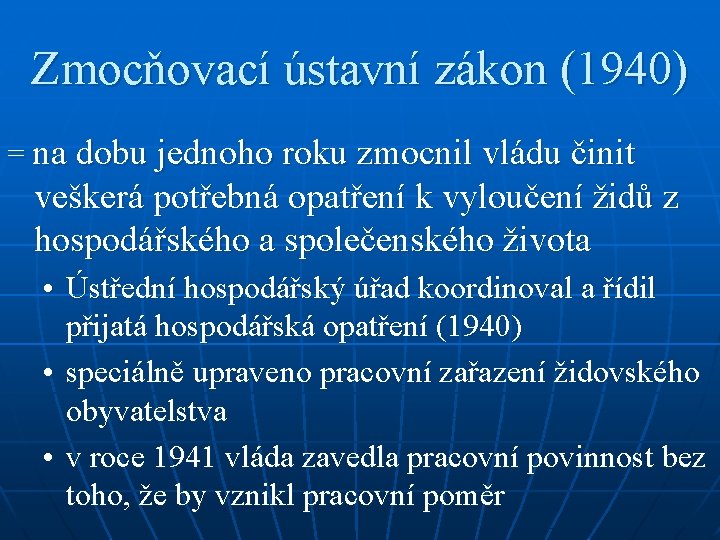 Zmocňovací ústavní zákon (1940)

= na dobu jednoho roku zmocnil vládu činit veškerá potřebná opatření k vyloučení židů z hospodářského a společenského života

• Ústřední hospodářský úřad koordinoval a řídil přijatá hospodářská opatření (1940)
• speciálně upraveno pracovní zařazení židovského obyvatelstva
• v roce 1941 vláda zavedla pracovní povinnost bez toho, že by vznikl pracovní poměr